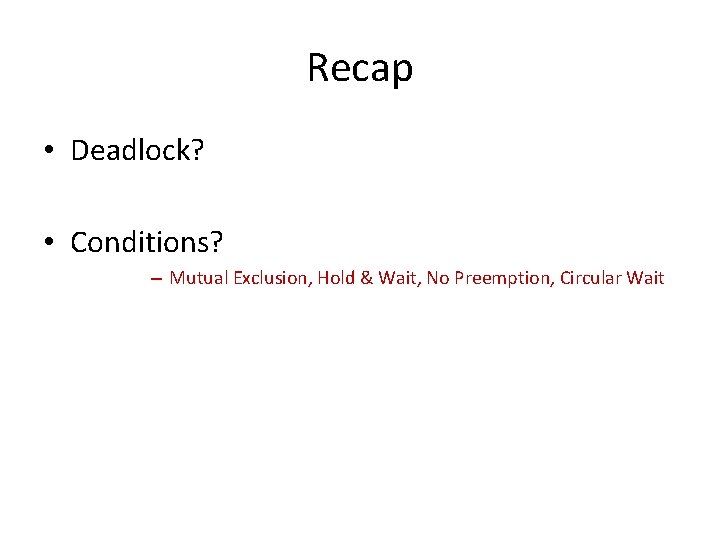 Recap

• Deadlock?

• Conditions?

– Mutual Exclusion, Hold & Wait, No Preemption, Circular Wait